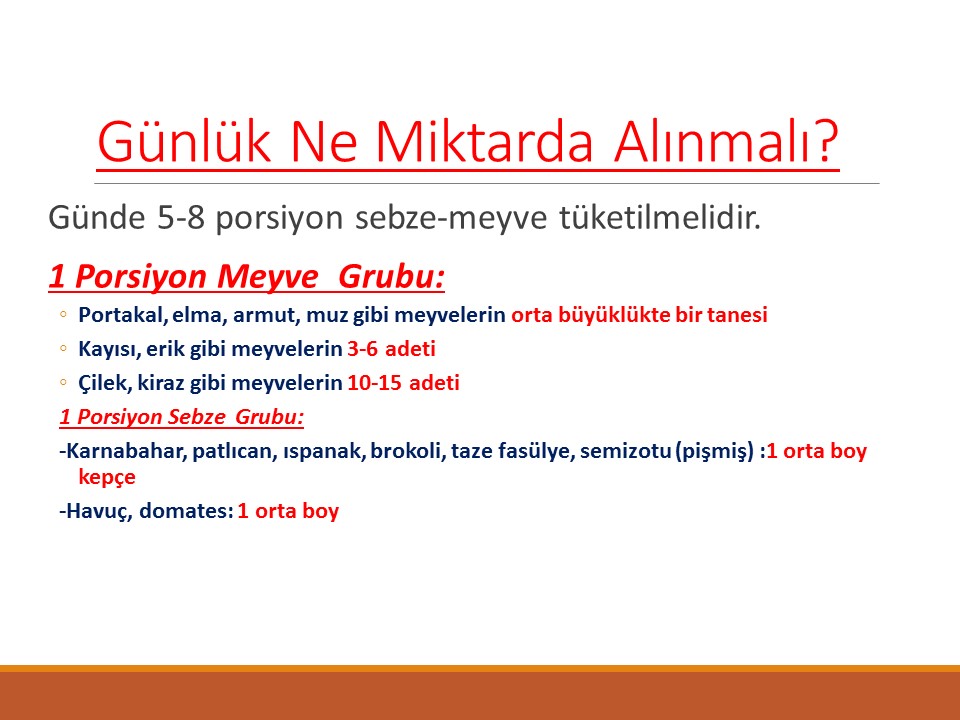 Günlük Ne Miktarda Alınmalı?

Günde 5-8 porsiyon sebze-meyve tüketilmelidir.

1 Porsiyon Meyve Grubu:

◦ Portakal, elma, armut, muz gibi meyvelerin orta büyüklükte bir tanesi

◦ Kayısı, erik gibi meyvelerin 3-6 adeti

◦ Çilek, kiraz gibi meyvelerin 10-15 adeti

1 Porsiyon Sebze Grubu:

-Karnabahar, patlıcan, ıspanak, brokoli, taze fasülye, semizotu (pişmiş) :1 orta boy kepçe

-Havuç, domates: 1 orta boy